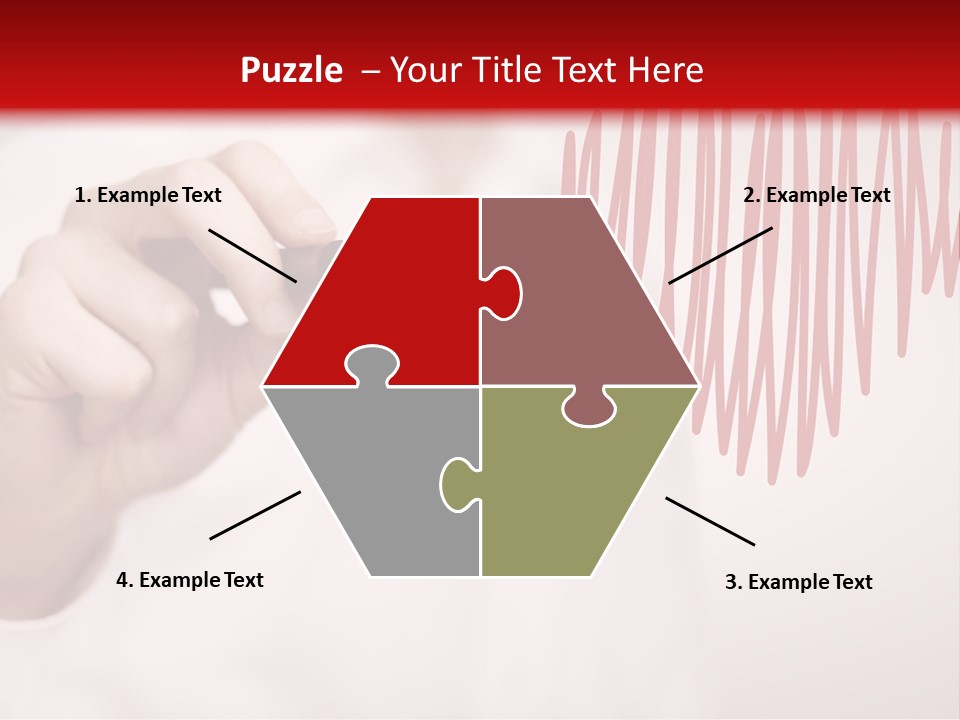 Puzzle – Your Title Text Here

1. Example Text

2. Example Text

4. Example Text

3. Example Text